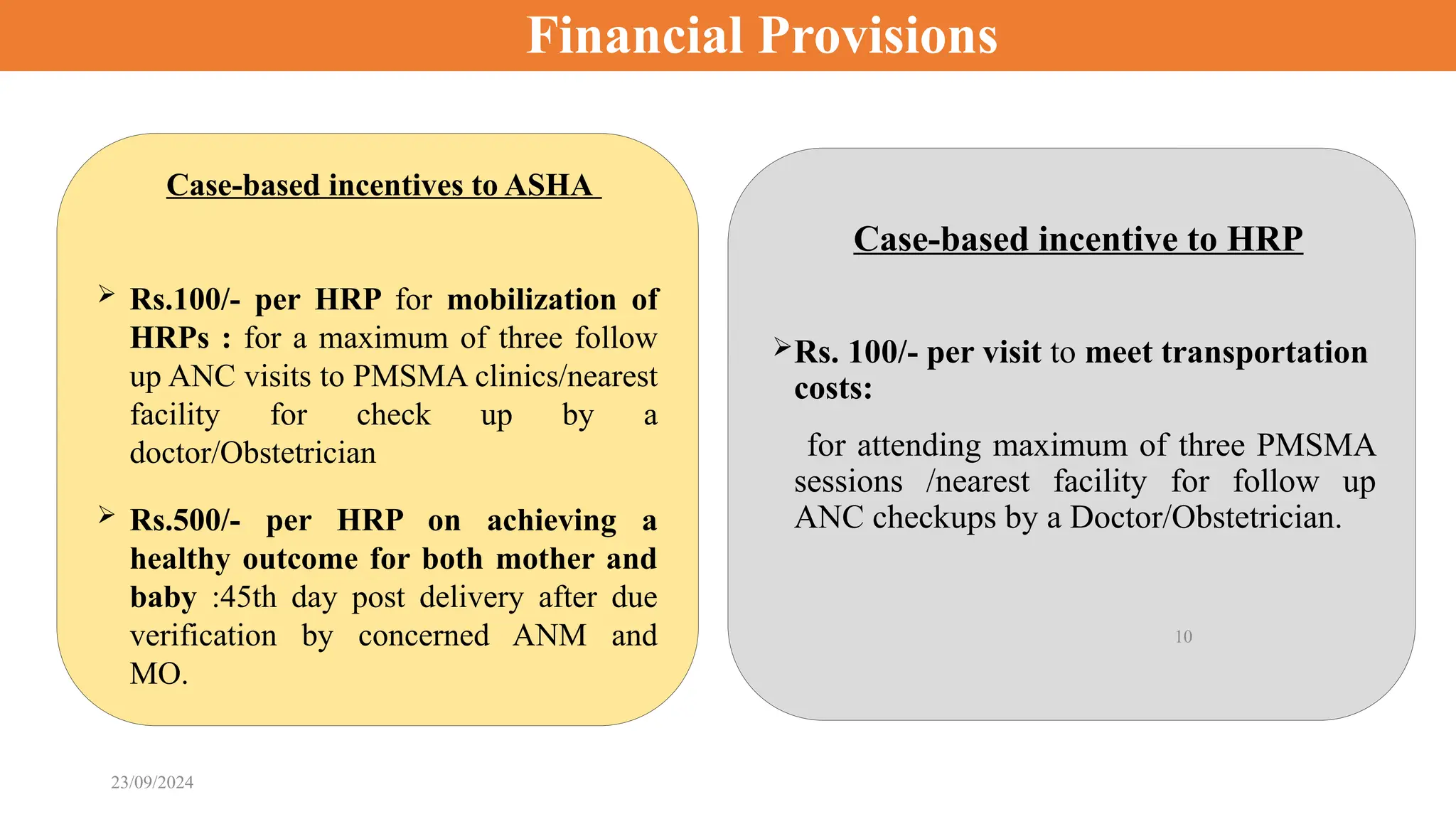 Financial Provisions

Case-based incentives to ASHA

➢ Rs.100/- per HRP for mobilization of HRPs : for a maximum of three follow up ANC visits to PMSMA clinics/nearest facility for check up by a doctor/Obstetrician

➢ Rs.500/- per HRP on achieving a healthy outcome for both mother and baby :45th day post delivery after due verification by concerned ANM and MO.

Case-based incentive to HRP

➢Rs. 100/- per visit to meet transportation costs:

for attending maximum of three PMSMA sessions /nearest facility for follow up ANC checkups by a Doctor/Obstetrician.

10

23/09/2024